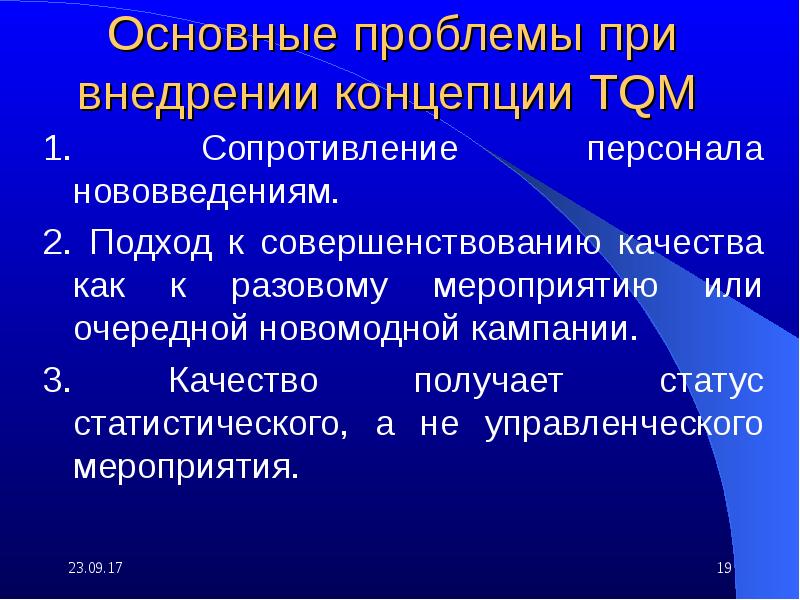 Основные проблемы при внедрении концепции TQM

1. Сопротивление персонала нововведениям.

2. Подход к совершенствованию качества как к разовому мероприятию или очередной новомодной кампании.

3. Качество получает статус статистического, а не управленческого мероприятия.

23.09.17

19